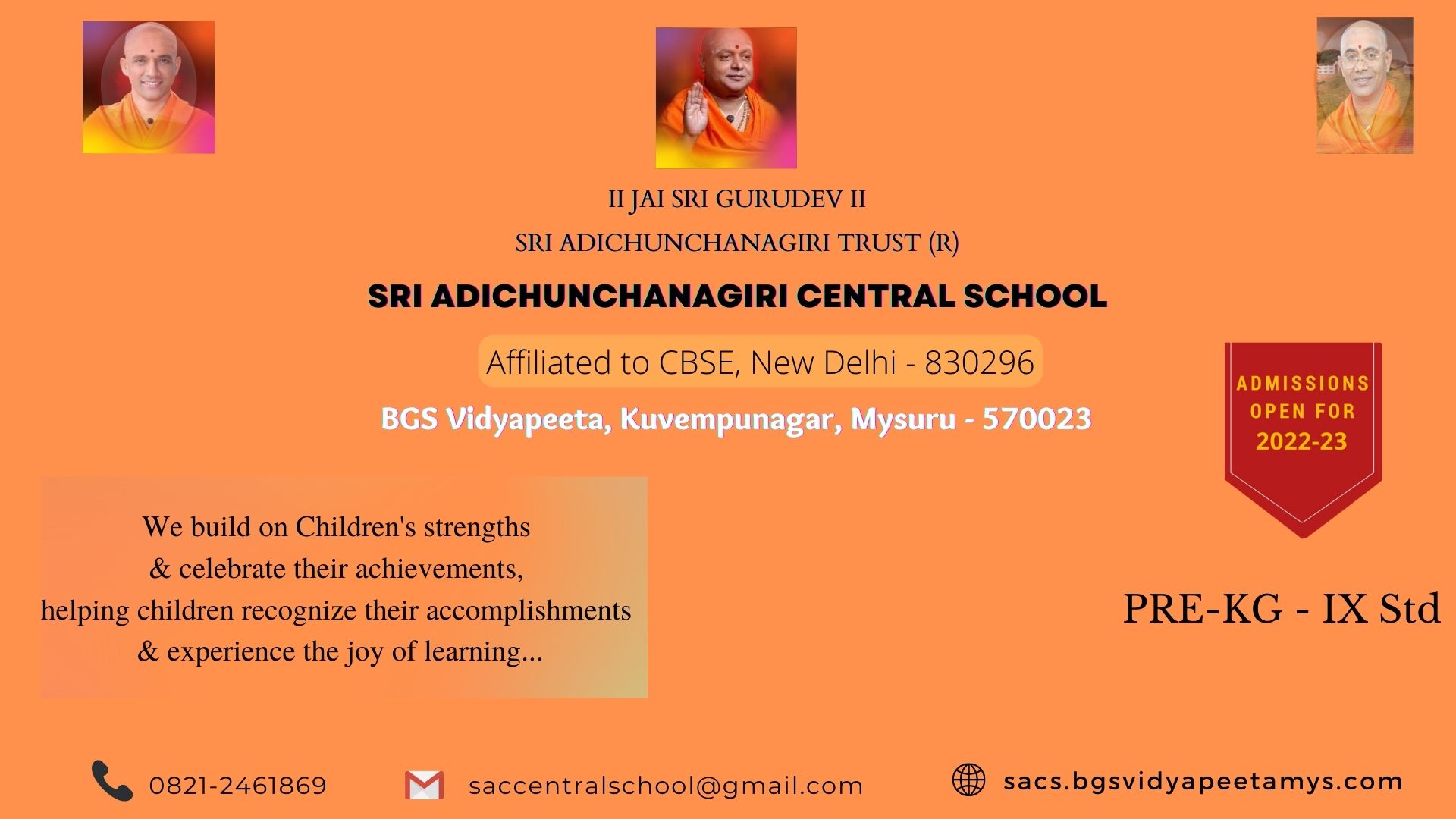 II JAI SRI GURUDEV II

SRI ADICHUNCHANAGIRI TRUST (R)

SRI ADICHUNCHANAGIRI CENTRAL SCHOOL

Affiliated to CBSE, New Delhi - 830296

BGS Vidyapeeta, Kuvempunagar, Mysuru - 570023

ADMISSIONS OPEN FOR 2022-23

We build on Children's strengths
& celebrate their achievements,
helping children recognize their accomplishments
& experience the joy of learning...

PRE-KG - IX Std

0821-2461869

saccentralschool@gmail.com

sacs.bgsvidyapeetamys.com